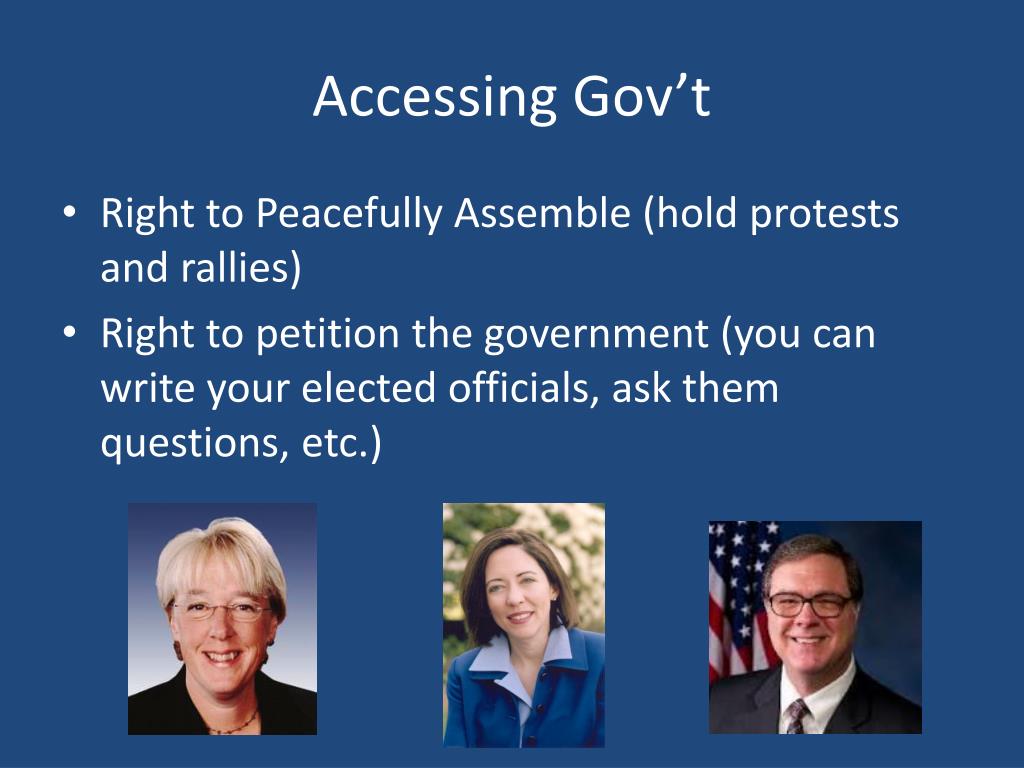 Accessing Gov’t

• Right to Peacefully Assemble (hold protests and rallies)
• Right to petition the government (you can write your elected officials, ask them questions, etc.)